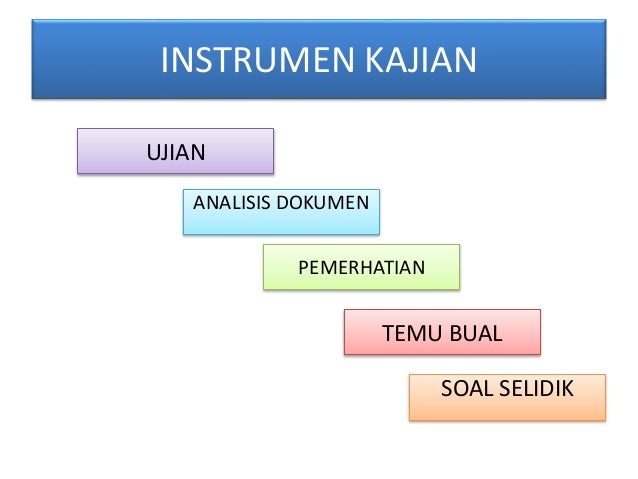 INSTRUMEN KAJIAN

UJIAN

ANALISIS DOKUMEN

PEMERHATIAN

TEMU BUAL

SOAL SELIDIK